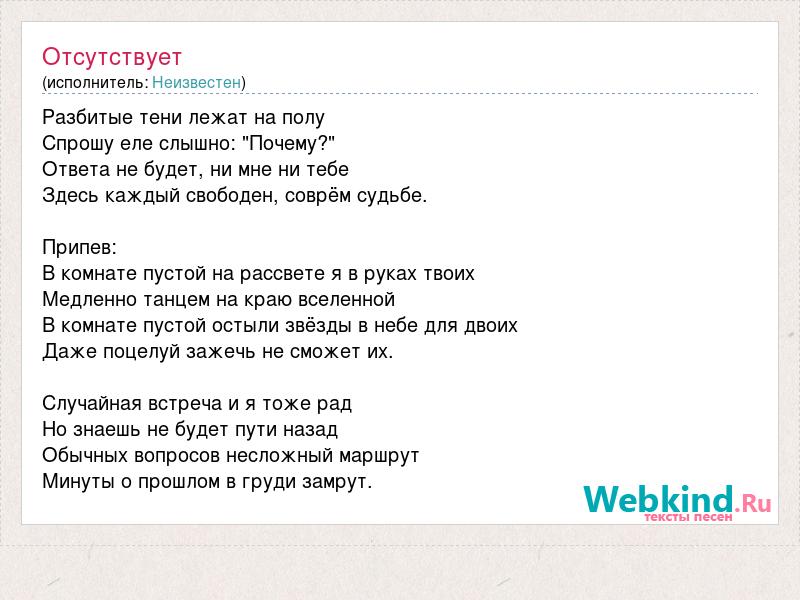 Отсутствует
(исполнитель: Неизвестен)

Разбитые тени лежат на полу
Спрошу еле слышно: "Почему?"
Ответа не будет, ни мне ни тебе
Здесь каждый свободен, соврём судьбе.

Припев:
В комнате пустой на рассвете я в руках твоих
Медленно танцем на краю вселенной
В комнате пустой остыли звёзды в небе для двоих
Даже поцелуй зажечь не сможет их.

Случайная встреча и я тоже рад
Но знаешь не будет пути назад
Обычных вопросов несложный маршрут
Минуты о прошлом в груди замрут.

Webkind.Ru
тексты песен